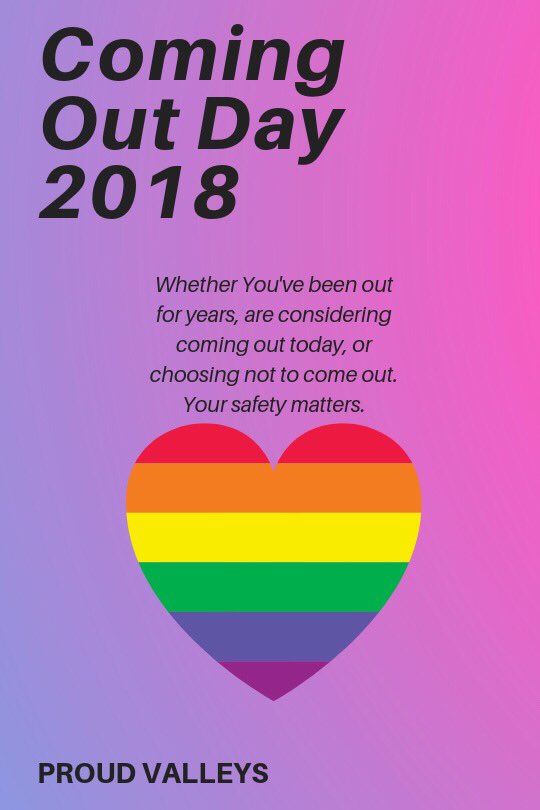 Coming Out Day 2018

Whether You've been out for years, are considering coming out today, or choosing not to come out. Your safety matters.

PROUD VALLEYS